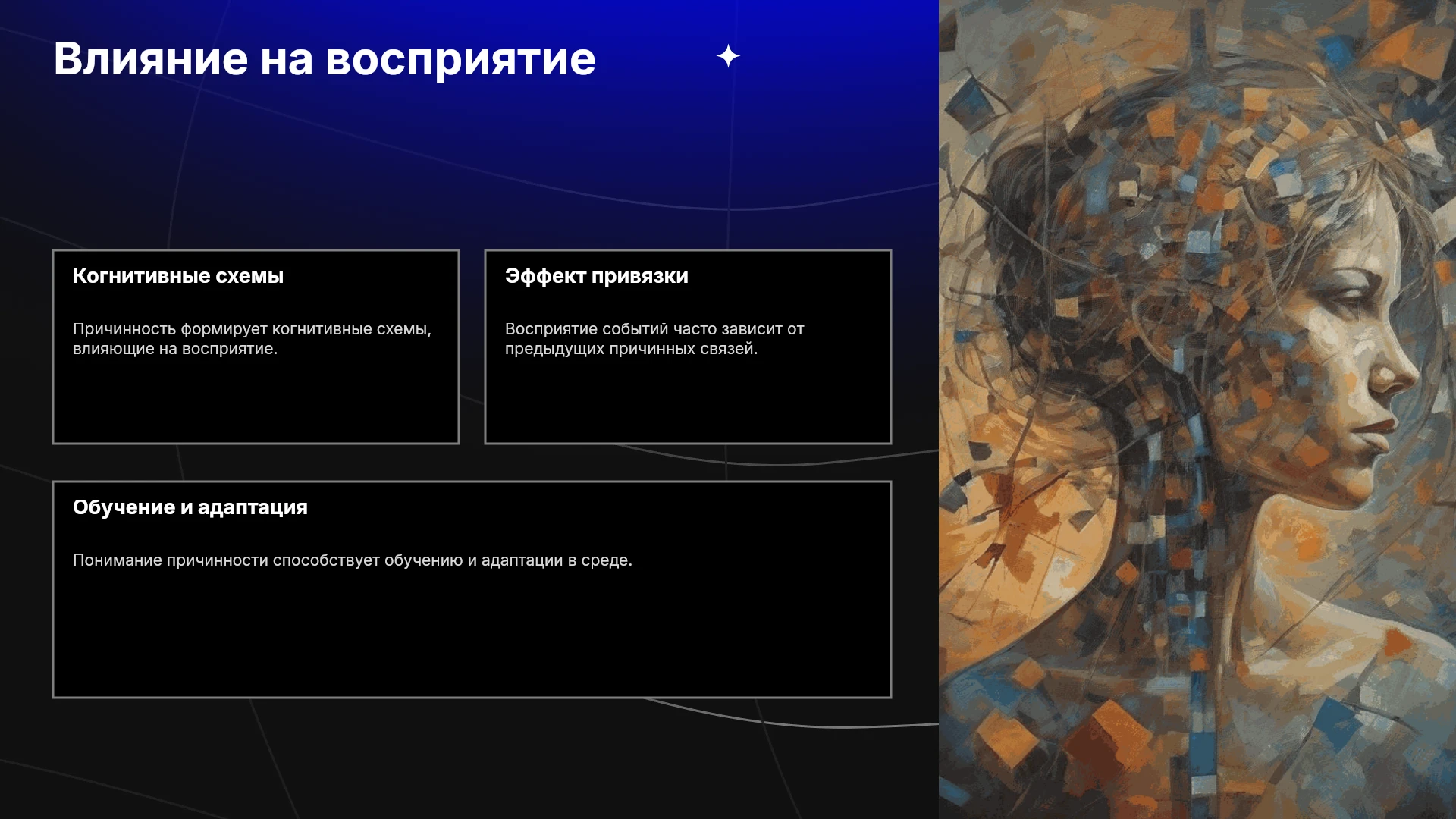 Влияние на восприятие

Когнитивные схемы

Причинность формирует когнитивные схемы, влияющие на восприятие.

Эффект привязки

Восприятие событий часто зависит от предыдущих причинных связей.

Обучение и адаптация

Понимание причинности способствует обучению и адаптации в среде.